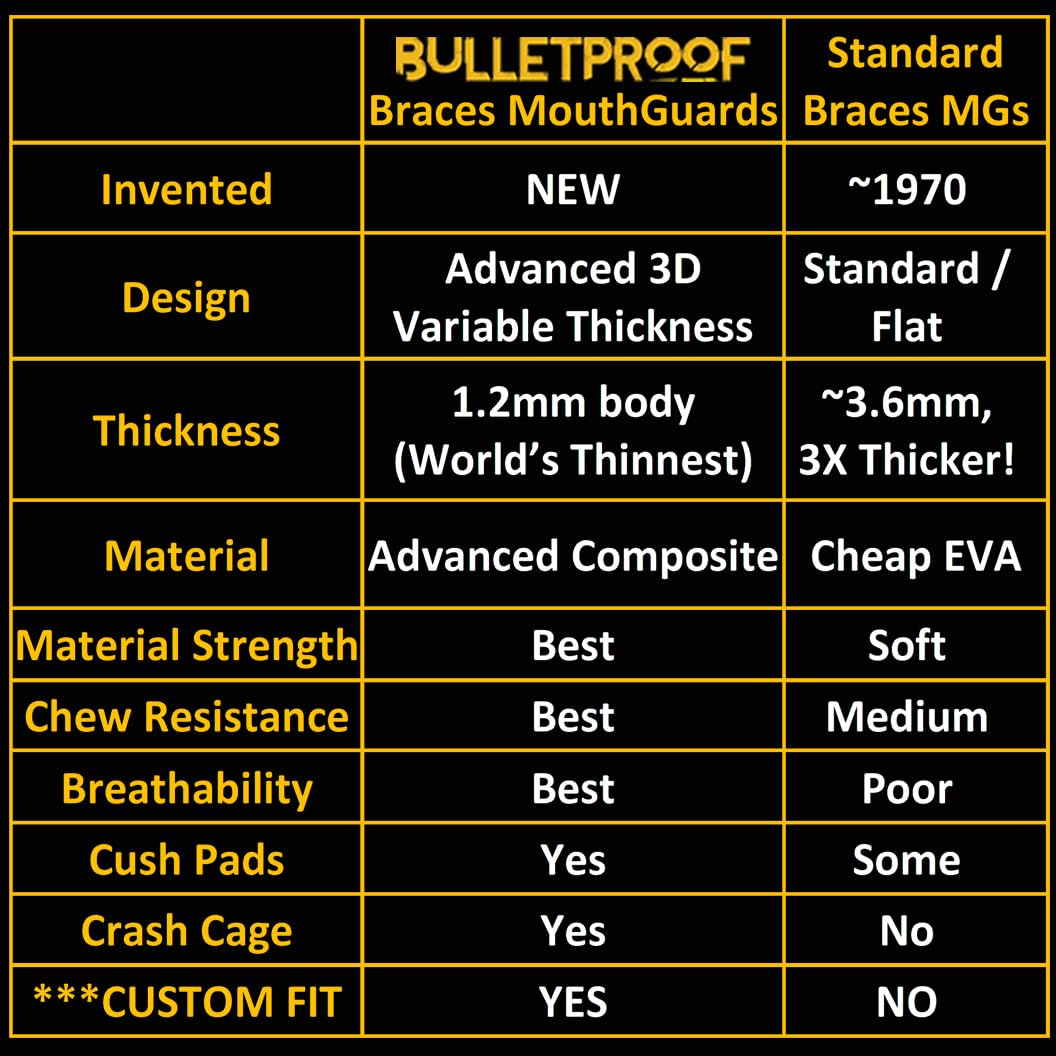 |  | BULLETPROOF Braces MouthGuards | Standard Braces MGs |
|---|---|---|
| Invented | NEW | ~1970 |
| Design | Advanced 3D Variable Thickness | Standard / Flat |
| Thickness | 1.2mm body (World's Thinnest) | ~3.6mm, 3X Thicker! |
| Material | Advanced Composite | Cheap EVA |
| Material Strength | Best | Soft |
| Chew Resistance | Best | Medium |
| Breathability | Best | Poor |
| Cush Pads | Yes | Some |
| Crash Cage | Yes | No |
| ***CUSTOM FIT | YES | NO |